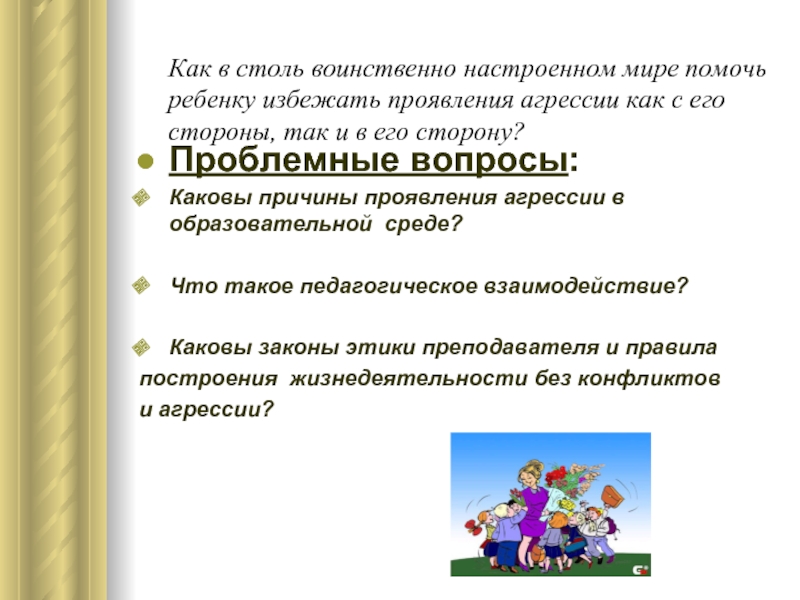 Как в столь воинственно настроенном мире помочь ребенку избежать проявления агрессии как с его стороны, так и в его сторону?

Проблемные вопросы:

Каковы причины проявления агрессии в образовательной среде?

Что такое педагогическое взаимодействие?

Каковы законы этики преподавателя и правила построения жизнедеятельности без конфликтов и агрессии?